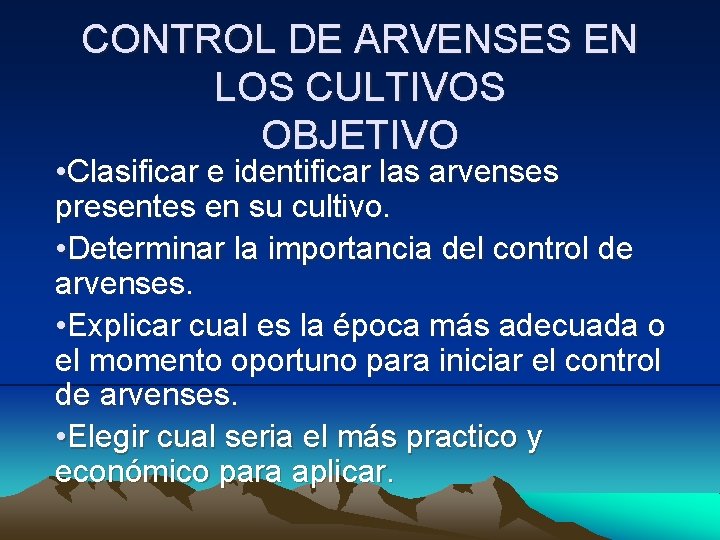 CONTROL DE ARVENSES EN LOS CULTIVOS
OBJETIVO

•Clasificar e identificar las arvenses presentes en su cultivo.

•Determinar la importancia del control de arvenses.

•Explicar cual es la época más adecuada o el momento oportuno para iniciar el control de arvenses.

•Elegir cual seria el más practico y económico para aplicar.